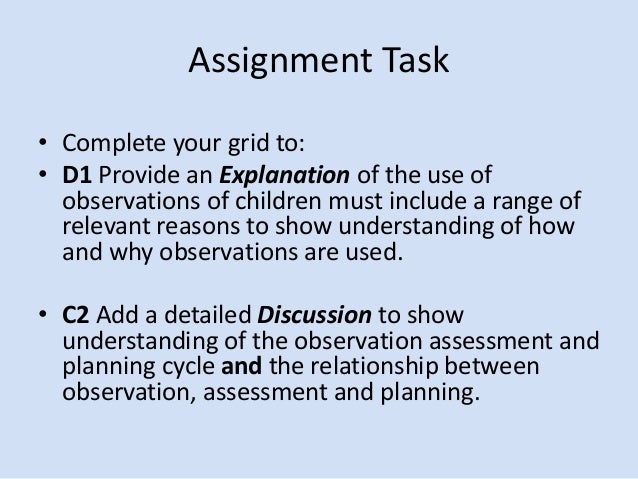 Assignment Task

• Complete your grid to:
• D1 Provide an Explanation of the use of observations of children must include a range of relevant reasons to show understanding of how and why observations are used.

• C2 Add a detailed Discussion to show understanding of the observation assessment and planning cycle and the relationship between observation, assessment and planning.